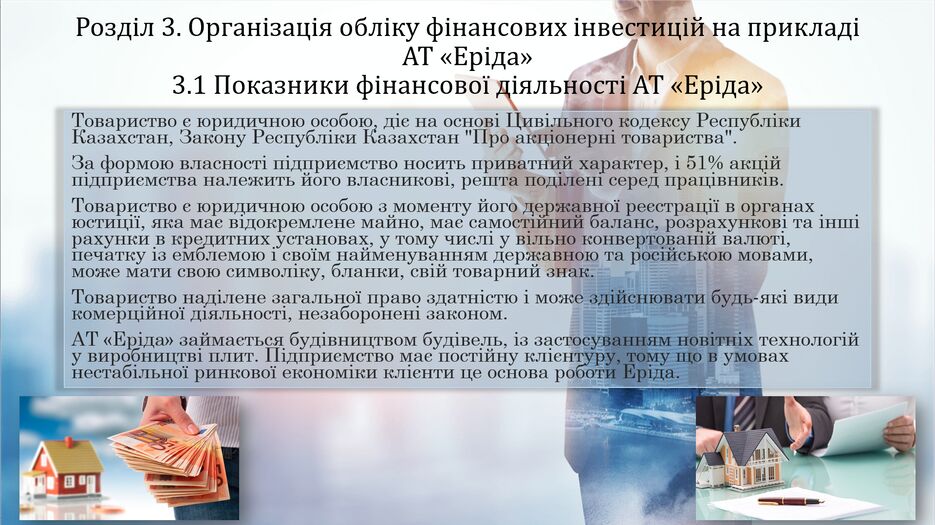 Розділ 3. Організація обліку фінансових інвестицій на прикладі АТ «Еріда»
3.1 Показники фінансової діяльності АТ «Еріда»

Товариство є юридичною особою, діє на основі Цивільного кодексу Республіки Казахстан, Закону Республіки Казахстан "Про акціонерні товариства".

За формою власності підприємство носить приватний характер, і 51% акцій підприємства належить його власникові, решта поділені серед працівників.

Товариство є юридичною особою з моменту його державної реєстрації в органах юстиції, яка має відокремлене майно, має самостійний баланс, розрахункові та інші рахунки в кредитних установах, у тому числі у вільно конвертованій валюті, печатку із емблемою і своїм найменуванням державною та російською мовами, може мати свою символіку, бланки, свій товарний знак.

Товариство наділене загальної право здатністю і може здійснювати будь-які види комерційної діяльності, незаборонені законом.

АТ «Еріда» займається будівництвом будівель, із застосуванням новітніх технологій у виробництві плит. Підприємство має постійну клієнтуру, тому що в умовах нестабільної ринкової економіки клієнти це основа роботи Еріда.